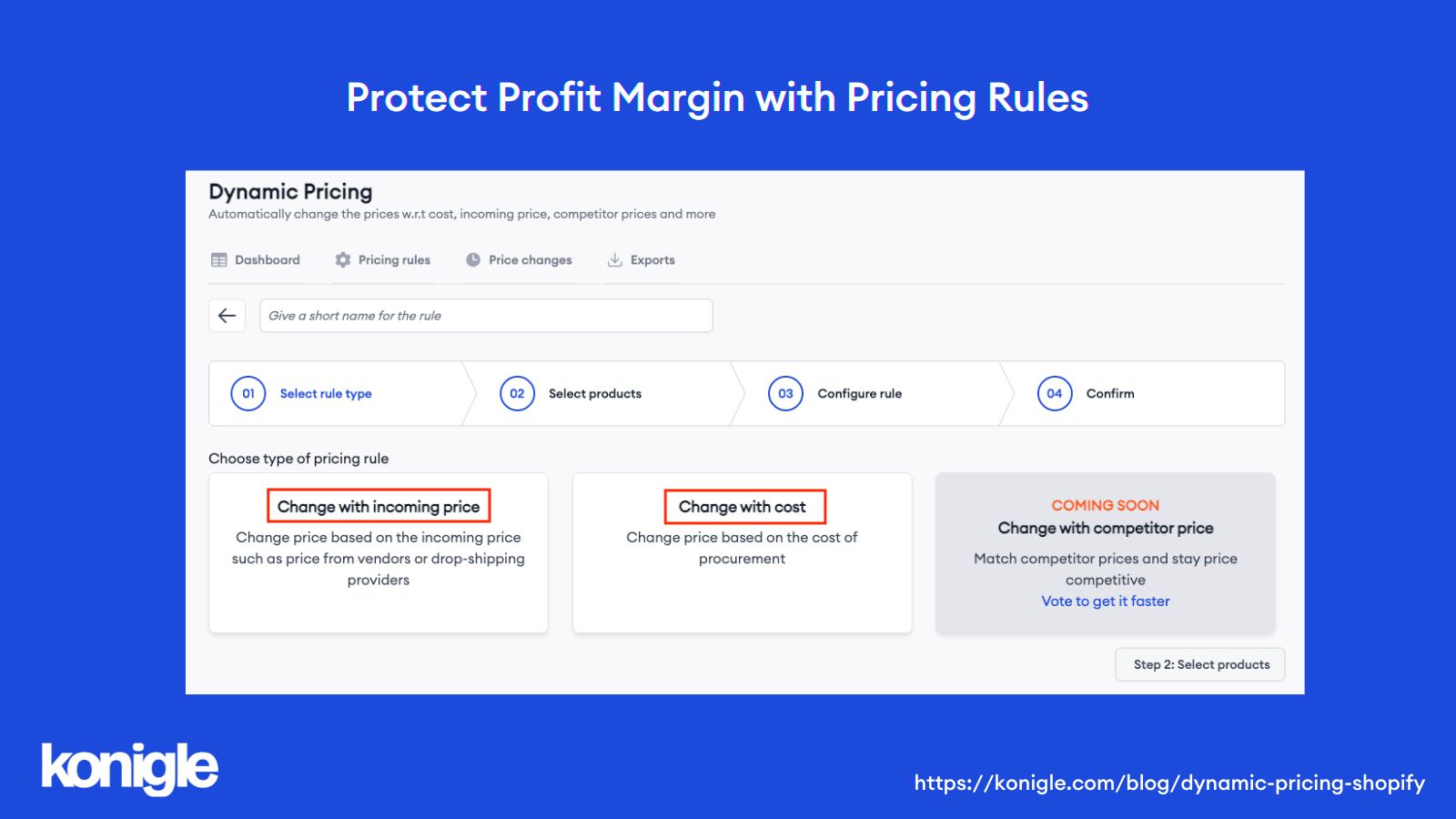 Protect Profit Margin with Pricing Rules

Dynamic Pricing

Automatically change the prices w.r.t cost, incoming price, competitor prices and more

Dashboard Pricing rules Price changes Exports

Give a short name for the rule

01 Select rule type
02 Select products
03 Configure rule
04 Confirm

Choose type of pricing rule

Change with incoming price
Change price based on the incoming price such as price from vendors or drop-shipping providers

Change with cost
Change price based on the cost of procurement

COMING SOON
Change with competitor price
Match competitor prices and stay price competitive
Vote to get it faster

Step 2: Select products

konigle

https://konigle.com/blog/dynamic-pricing-shopify